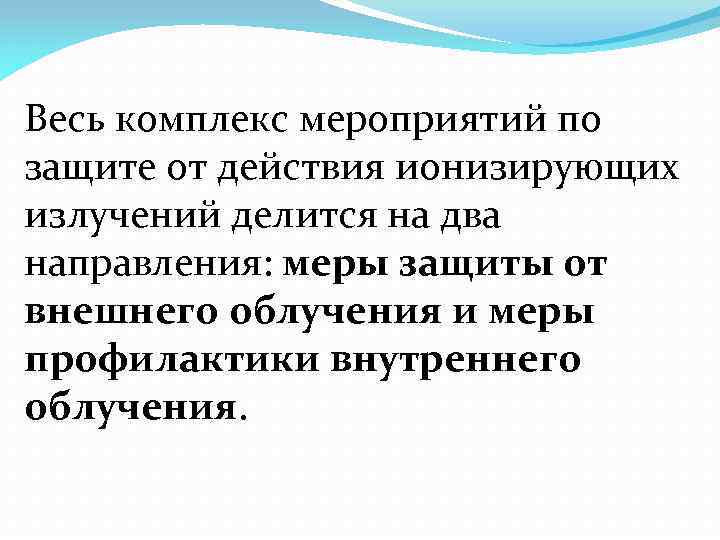 Весь комплекс мероприятий по защите от действия ионизирующих излучений делится на два направления: меры защиты от внешнего облучения и меры профилактики внутреннего облучения.